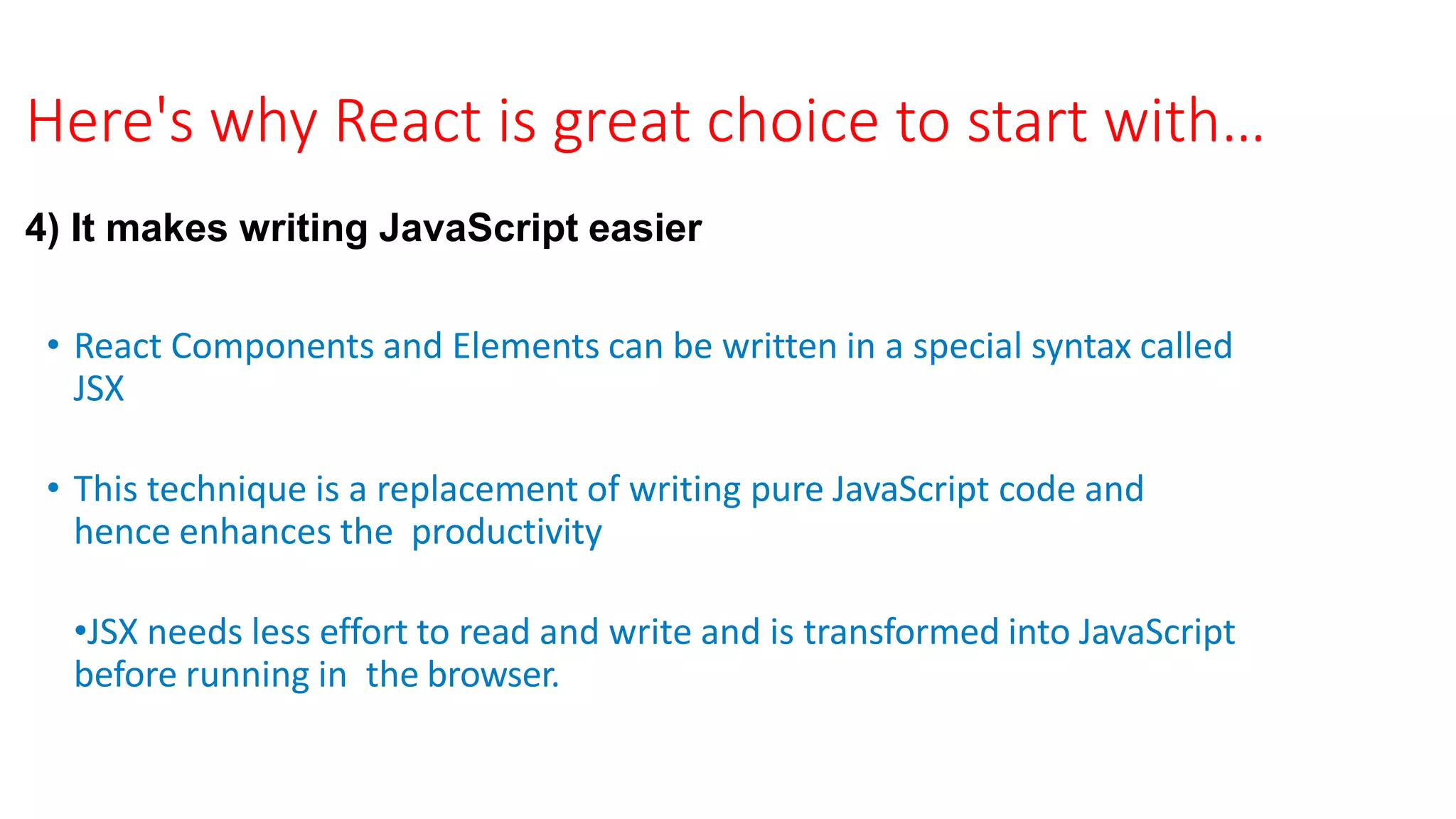 Here's why React is great choice to start with...

4) It makes writing JavaScript easier

• React Components and Elements can be written in a special syntax called JSX

• This technique is a replacement of writing pure JavaScript code and hence enhances the productivity

•JSX needs less effort to read and write and is transformed into JavaScript before running in the browser.